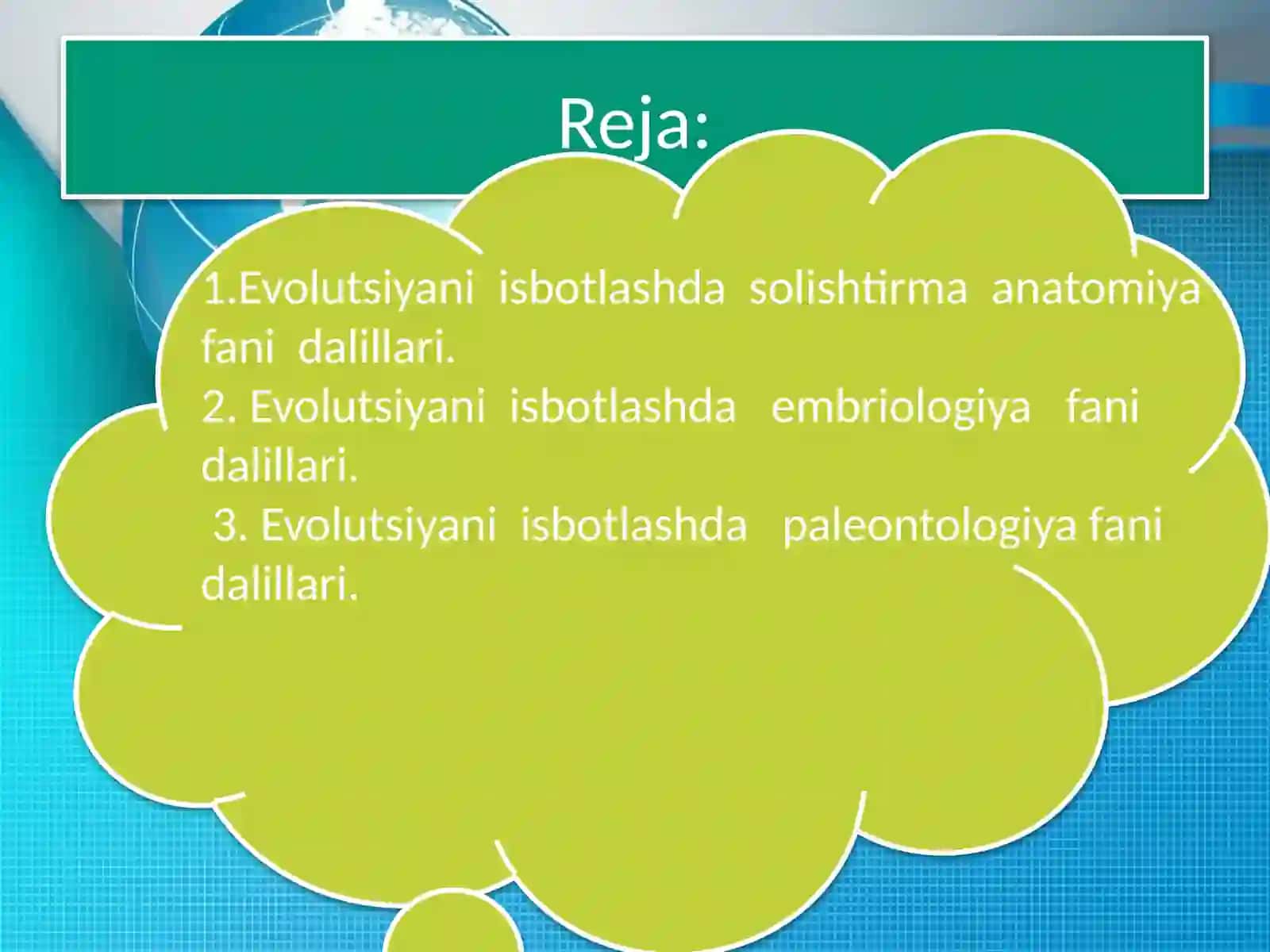 Reja:

1.Evolutsiyani isbotlashda solishtirma anatomiya fani dalillari.
2. Evolutsiyani isbotlashda embriologiya fani dalillari.
3. Evolutsiyani isbotlashda paleontologiya fani dalillari.